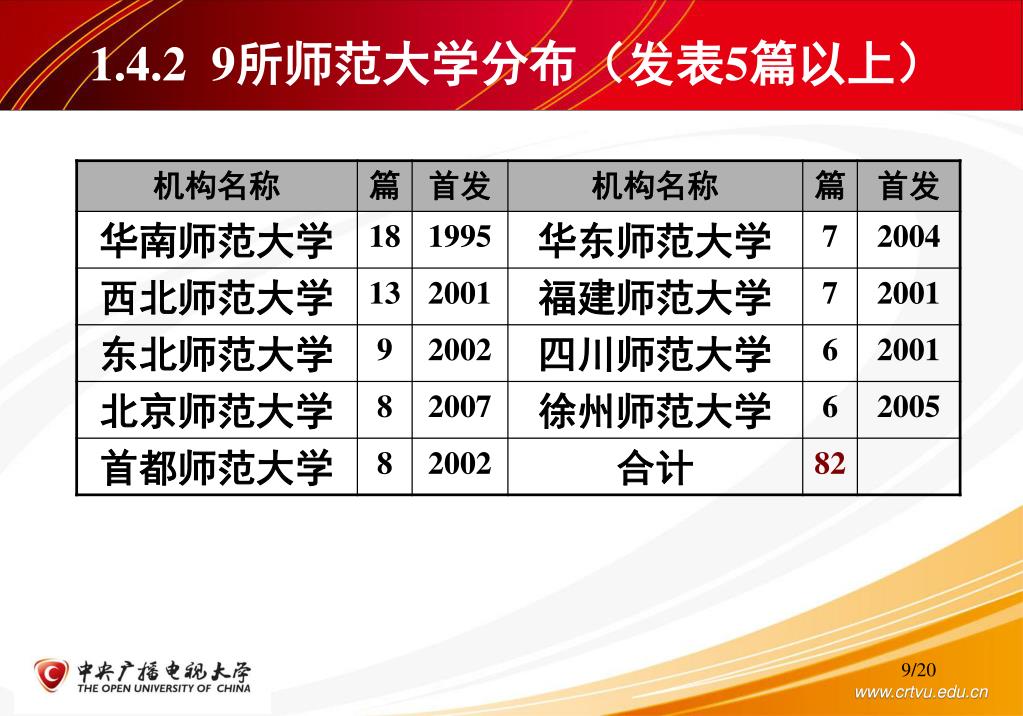 1.4.2 9所师范大学分布（发表5篇以上）

| 机构名称 | 篇 | 首发 | 机构名称 | 篇 | 首发 |
|---|---|---|---|---|---|
| 华南师范大学 | 18 | 1995 | 华东师范大学 | 7 | 2004 |
| 西北师范大学 | 13 | 2001 | 福建师范大学 | 7 | 2001 |
| 东北师范大学 | 9 | 2002 | 四川师范大学 | 6 | 2001 |
| 北京师范大学 | 8 | 2007 | 徐州师范大学 | 6 | 2005 |
| 首都师范大学 | 8 | 2002 | 合计 | 82 | |

中央广播电视大学
THE OPEN UNIVERSITY OF CHINA

9/20

www.crtvu.edu.cn